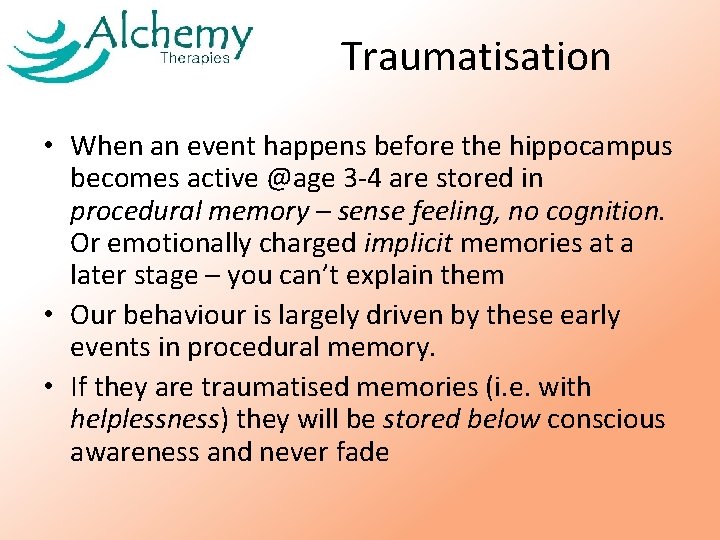 Alchemy
Therapies

Traumatisation

• When an event happens before the hippocampus becomes active @age 3-4 are stored in procedural memory – sense feeling, no cognition. Or emotionally charged implicit memories at a later stage – you can't explain them
• Our behaviour is largely driven by these early events in procedural memory.
• If they are traumatised memories (i.e. with helplessness) they will be stored below conscious awareness and never fade